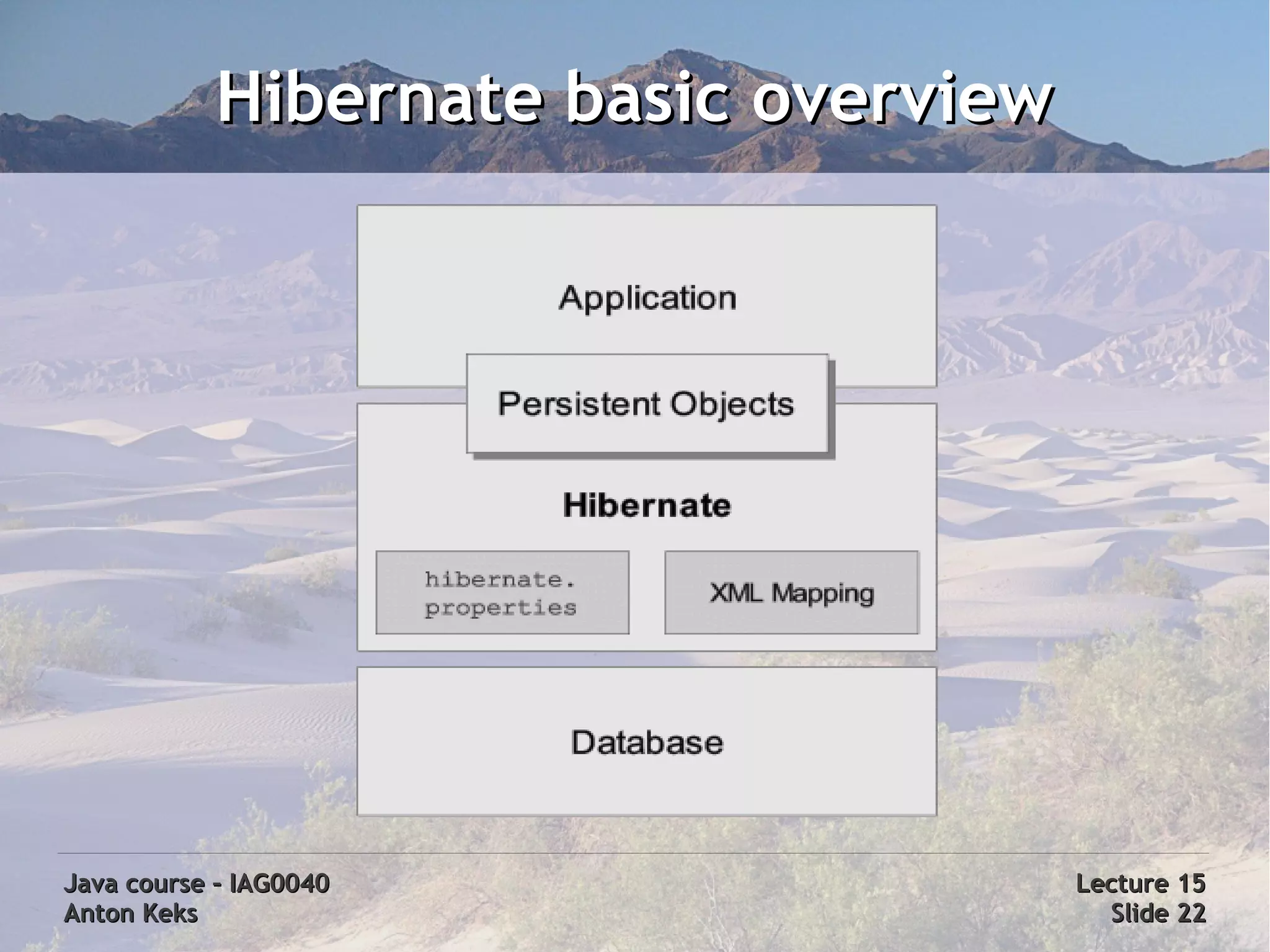 Hibernate basic overview

Application

Persistent Objects

Hibernate

hibernate.
properties

XML Mapping

Database

Java course – IAG0040
Anton Keks

Lecture 15
Slide 22